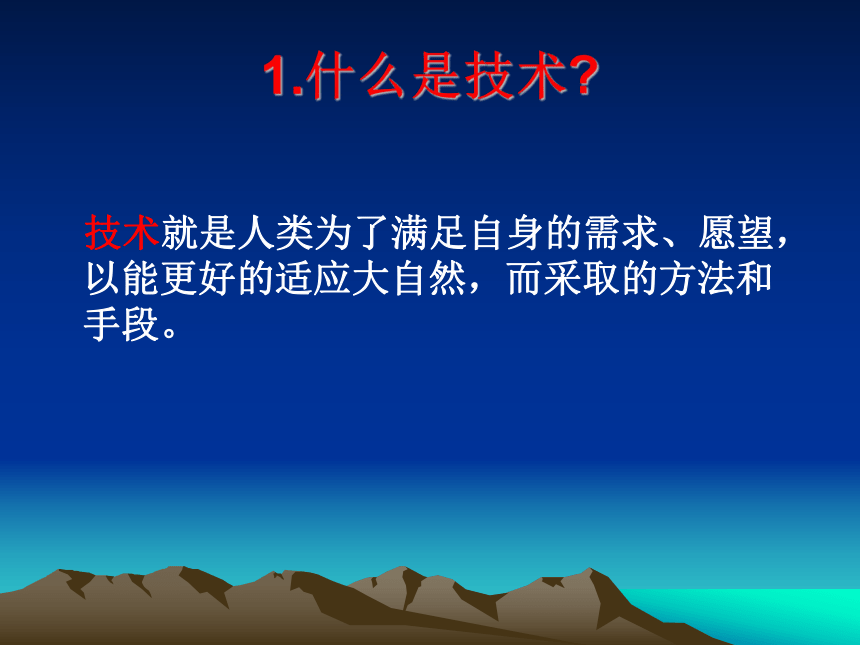 1.什么是技术?

技术就是人类为了满足自身的需求、愿望，以能更好的适应大自然，而采取的方法和手段。